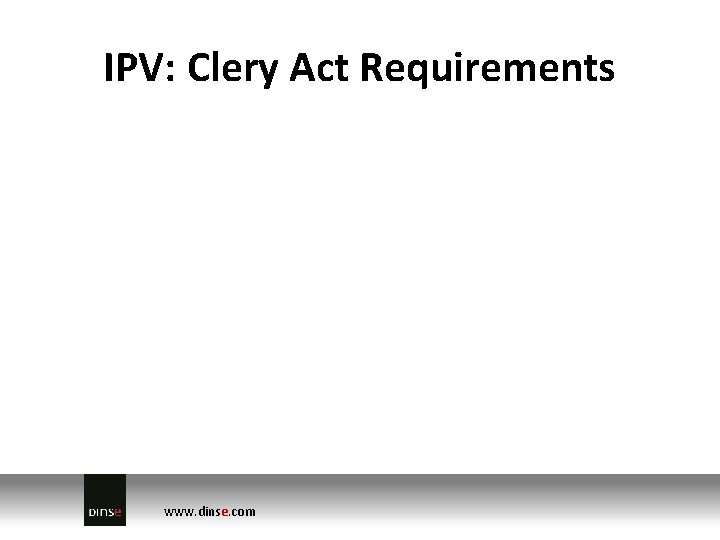 IPV: Clery Act Requirements

DINSE

www.dinse.com